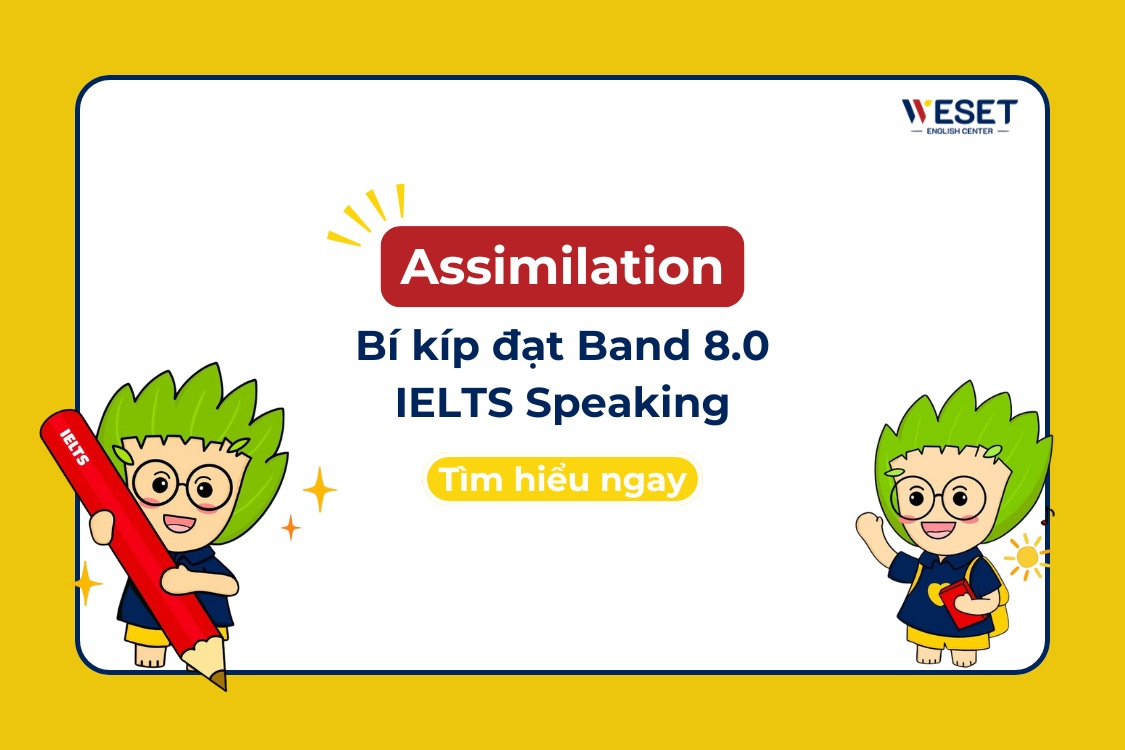 WESET
ENGLISH CENTER

Assimilation

Bí kíp đạt Band 8.0
IELTS Speaking

Tìm hiểu ngay

IELTS